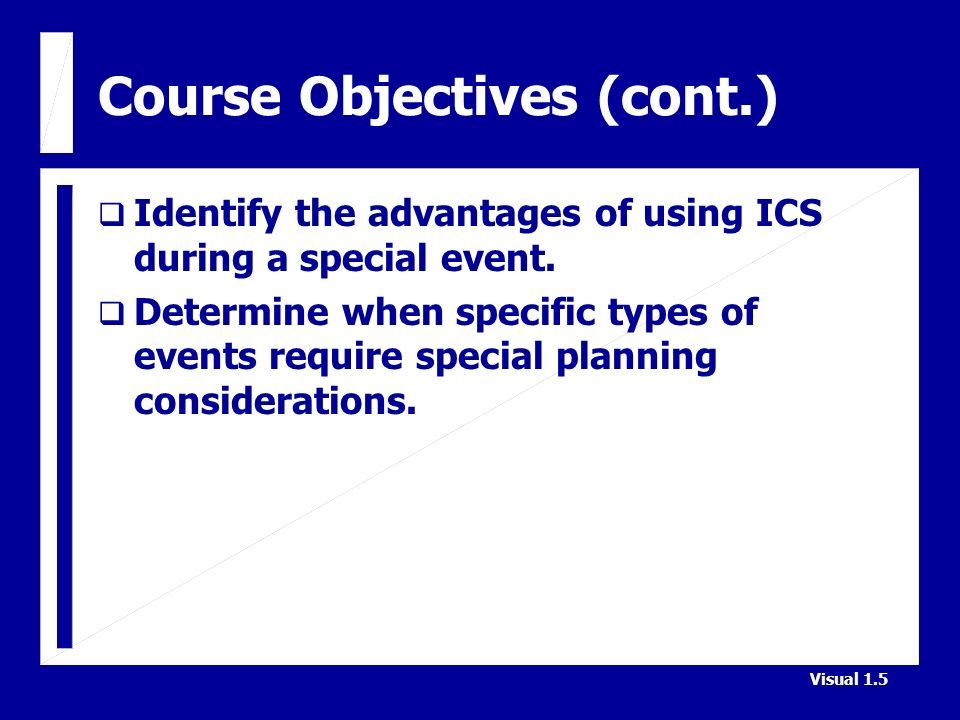 Course Objectives (cont.)

❑ Identify the advantages of using ICS during a special event.

❑ Determine when specific types of events require special planning considerations.

Visual 1.5